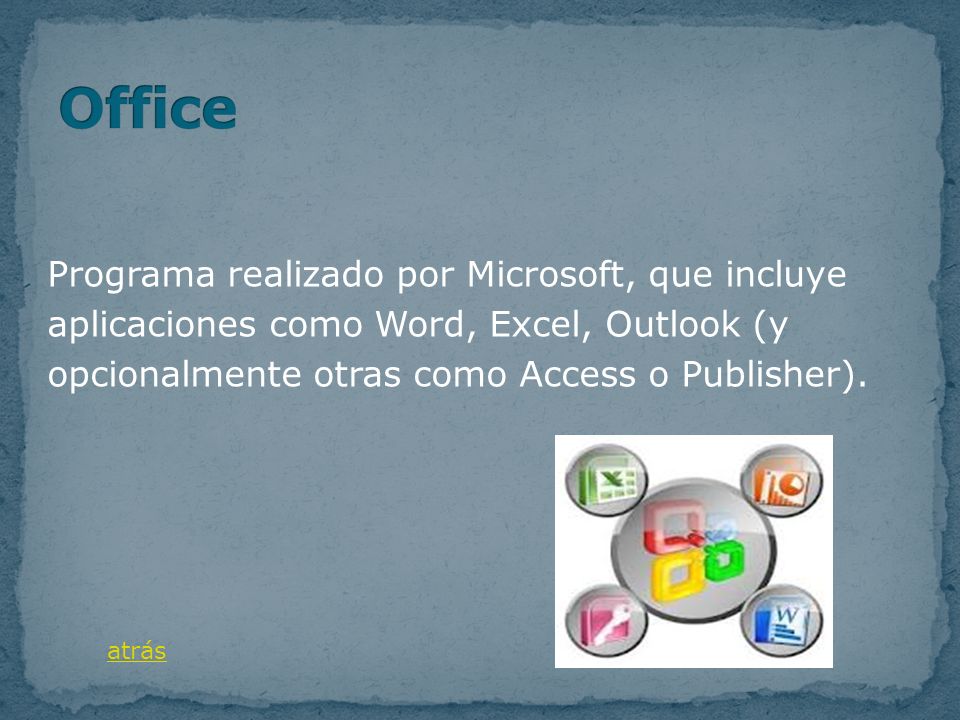 Office

Programa realizado por Microsoft, que incluye aplicaciones como Word, Excel, Outlook (y opcionalmente otras como Access o Publisher).

atrás